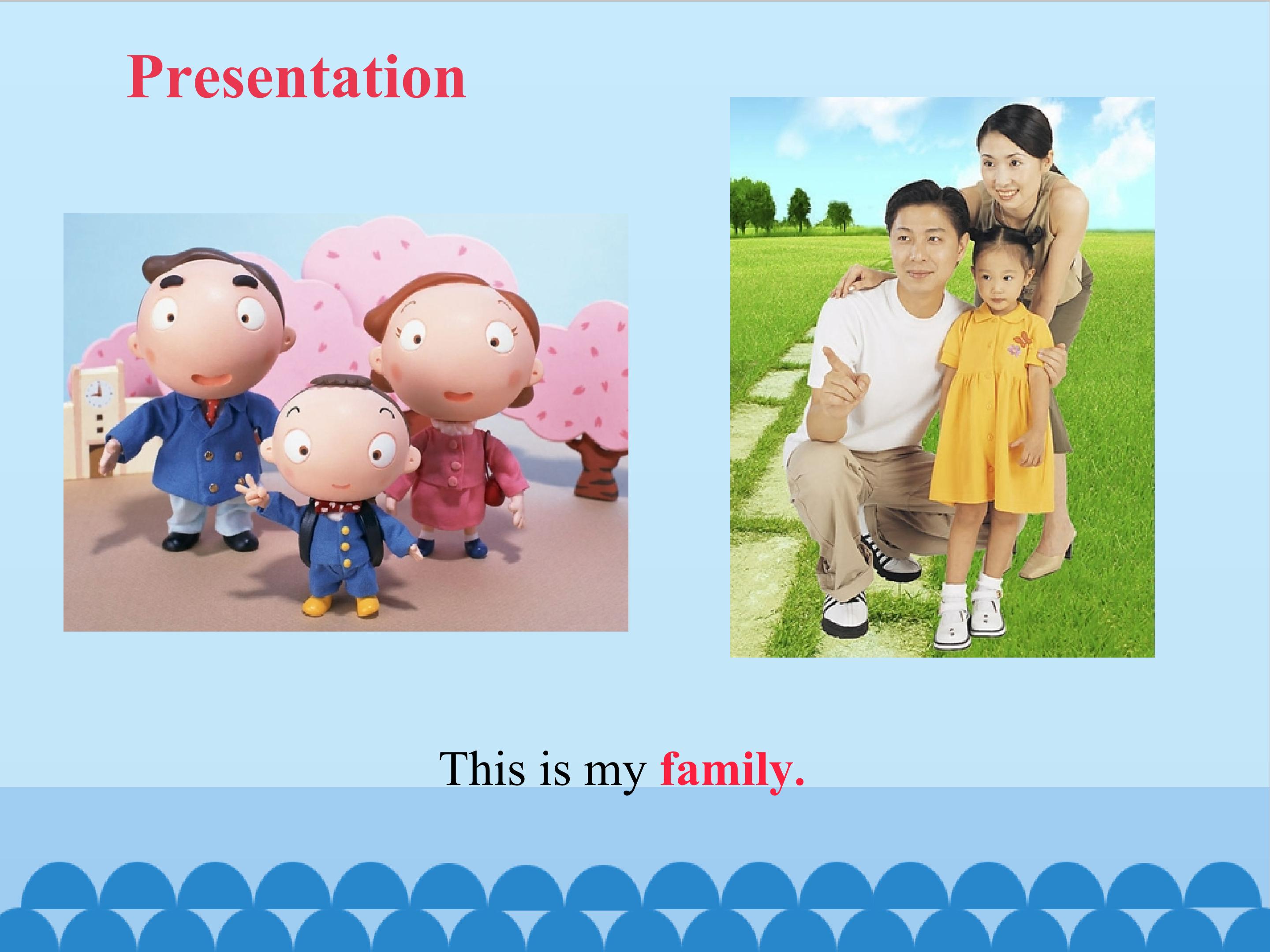 Presentation

This is my family.